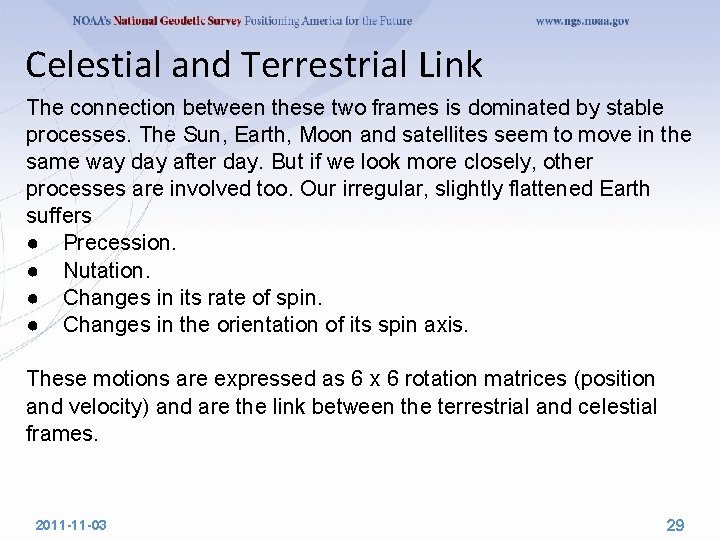 NOAA's National Geodetic Survey Positioning America for the Future www.ngs.noaa.gov

Celestial and Terrestrial Link

The connection between these two frames is dominated by stable processes. The Sun, Earth, Moon and satellites seem to move in the same way day after day. But if we look more closely, other processes are involved too. Our irregular, slightly flattened Earth suffers

● Precession.
● Nutation.
● Changes in its rate of spin.
● Changes in the orientation of its spin axis.

These motions are expressed as 6 x 6 rotation matrices (position and velocity) and are the link between the terrestrial and celestial frames.

2011-11-03

29